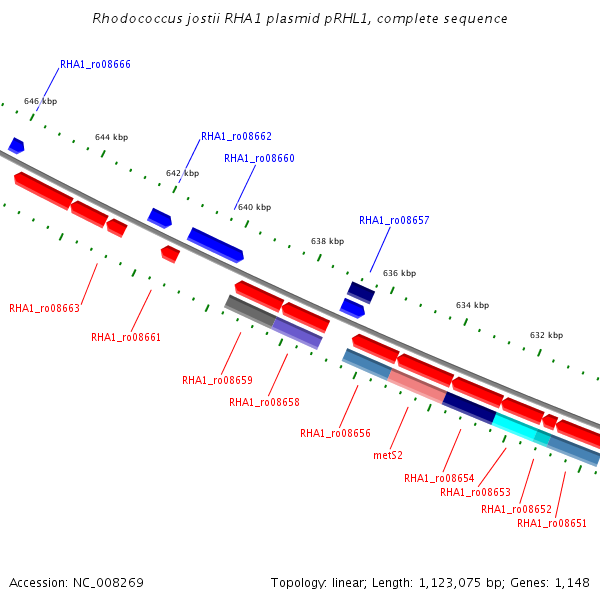 Rhodococcus jostii RHA1 plasmid pRHL1, complete sequence

RHA1_ro08666

646 kbp

644 kbp

RHA1_ro08662

RHA1_ro08660

642 kbp

640 kbp

RHA1_ro08657

638 kbp

636 kbp

634 kbp

632 kbp

RHA1_ro08663

RHA1_ro08661

RHA1_ro08659

RHA1_ro08658

RHA1_ro08656

metS2

RHA1_ro08654

RHA1_ro08653

RHA1_ro08652

RHA1_ro08651

Accession: NC_008269

Topology: linear; Length: 1,123,075 bp; Genes: 1,148